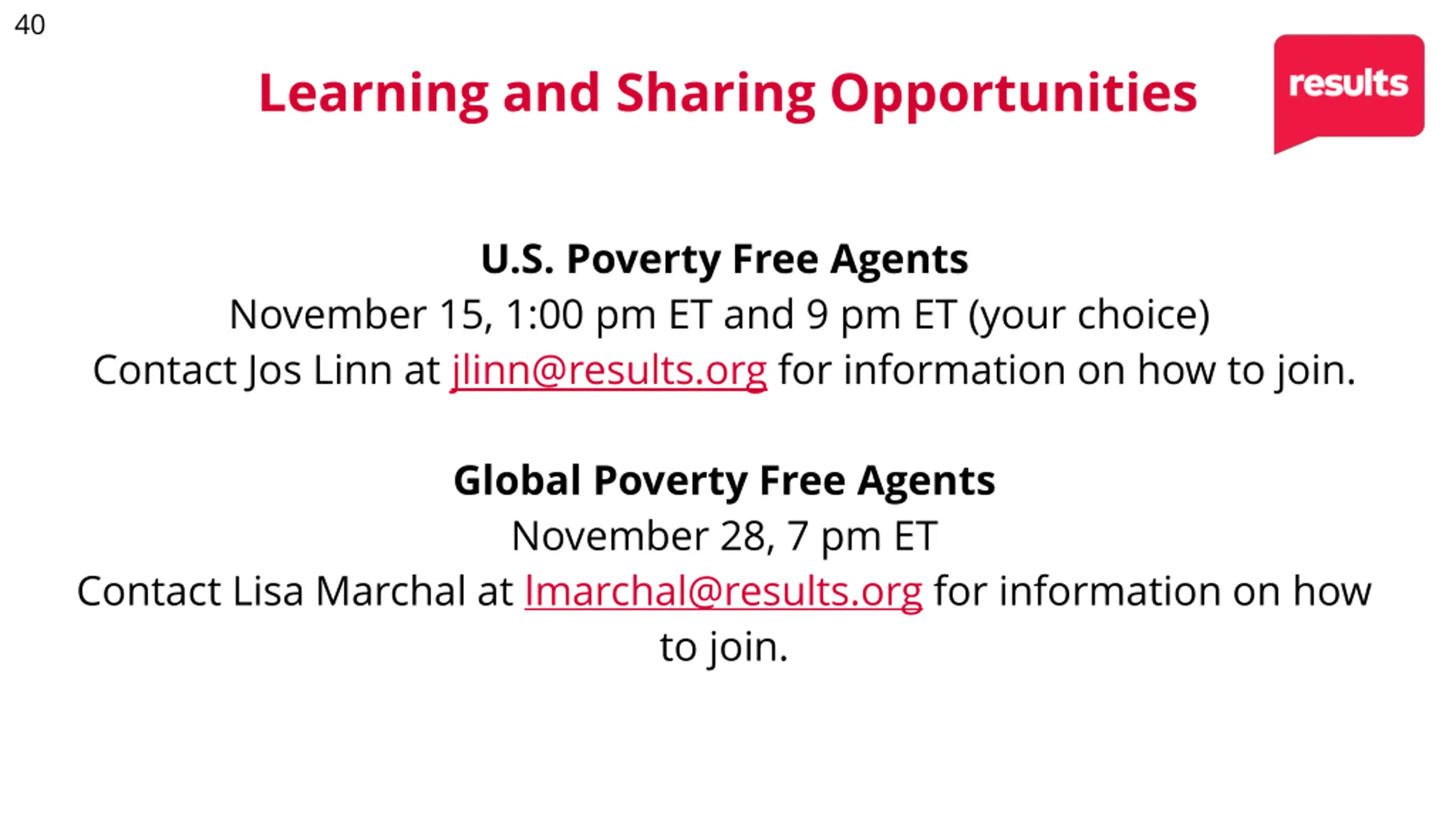 40

Learning and Sharing Opportunities

results

U.S. Poverty Free Agents
November 15, 1:00 pm ET and 9 pm ET (your choice)
Contact Jos Linn at jlinn@results.org for information on how to join.

Global Poverty Free Agents
November 28, 7 pm ET
Contact Lisa Marchal at lmarchal@results.org for information on how to join.